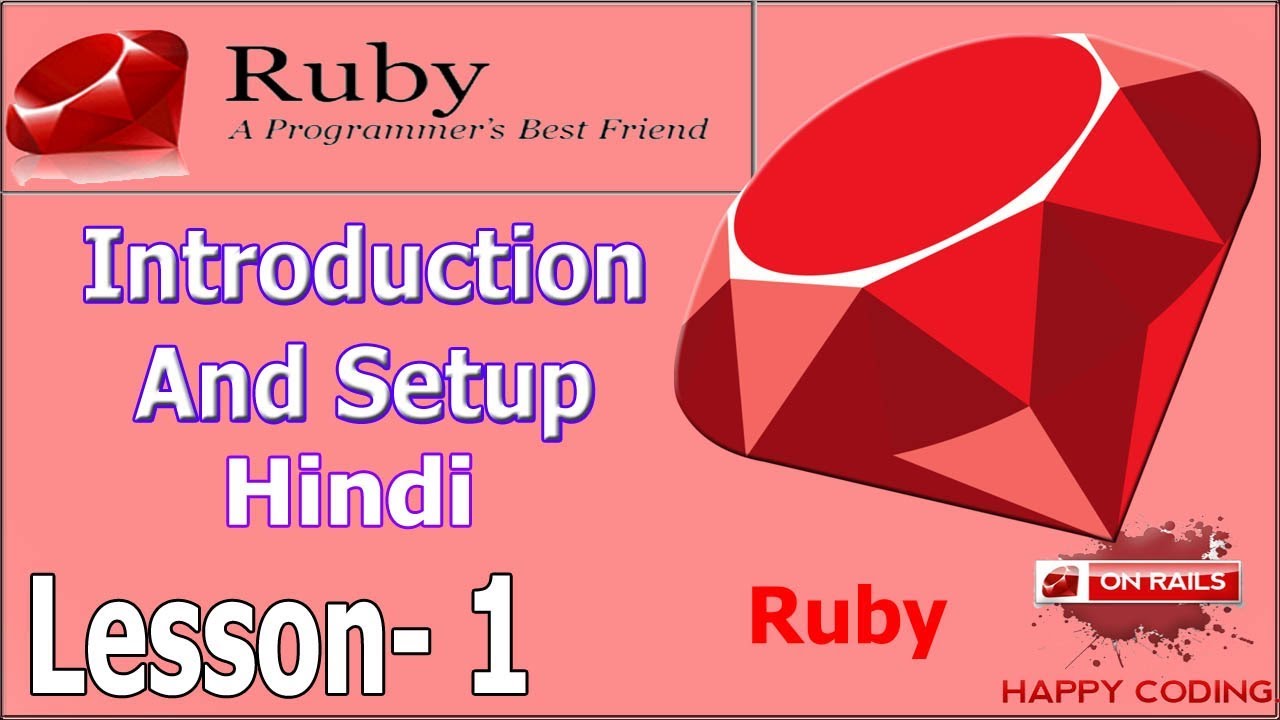 Ruby
A Programmer's Best Friend

Introduction
And Setup
Hindi

Lesson- 1

Ruby

ON RAILS

HAPPY CODING.